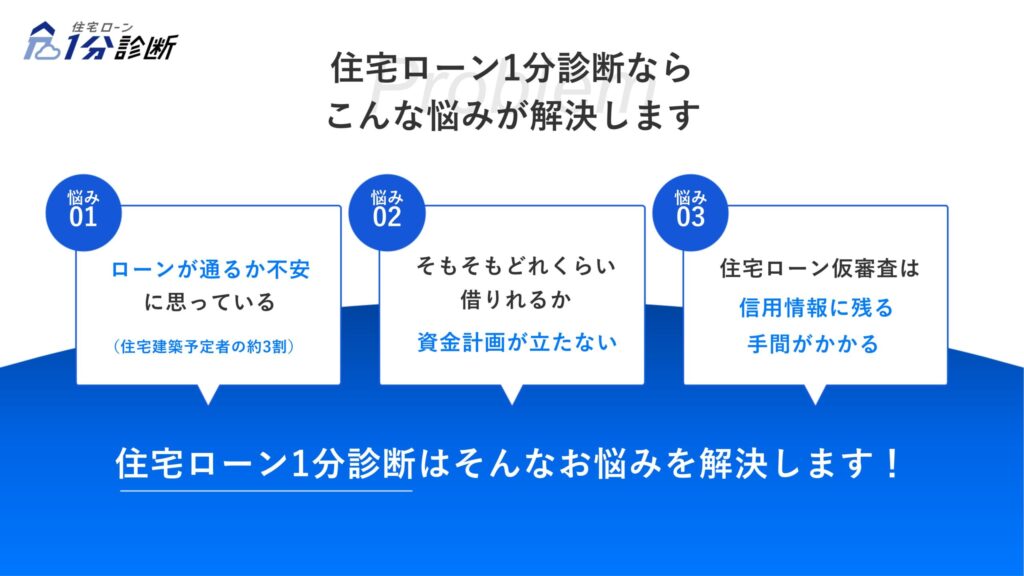 住宅ローン
1分診断

Problem

住宅ローン1分診断なら
こんな悩みが解決します

悩み
01

ローンが通るか不安
に思っている
（住宅建築予定者の約3割）

悩み
02

そもそもどれくらい
借りれるか
資金計画が立たない

悩み
03

住宅ローン仮審査は
信用情報に残る
手間がかかる

住宅ローン1分診断はそんなお悩みを解決します！